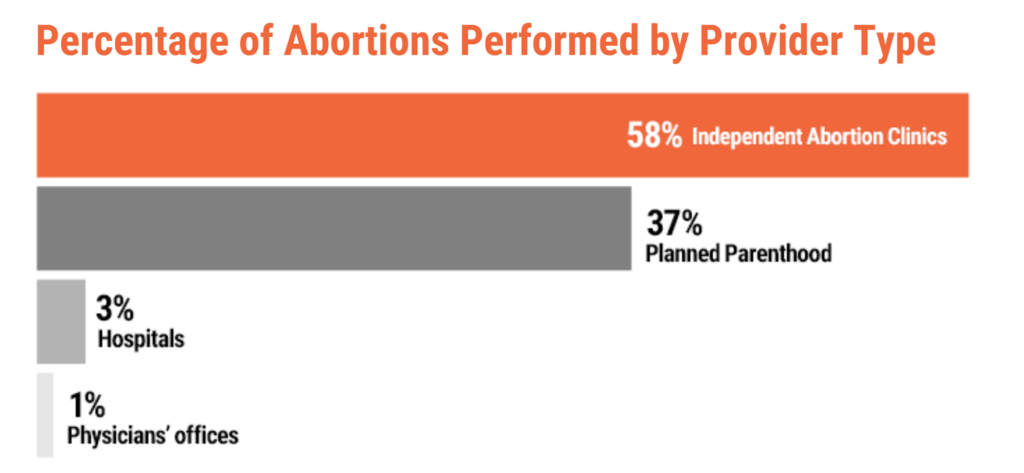 Percentage of Abortions Performed by Provider Type

58% Independent Abortion Clinics

37%
Planned Parenthood

3%
Hospitals

1%
Physicians' offices